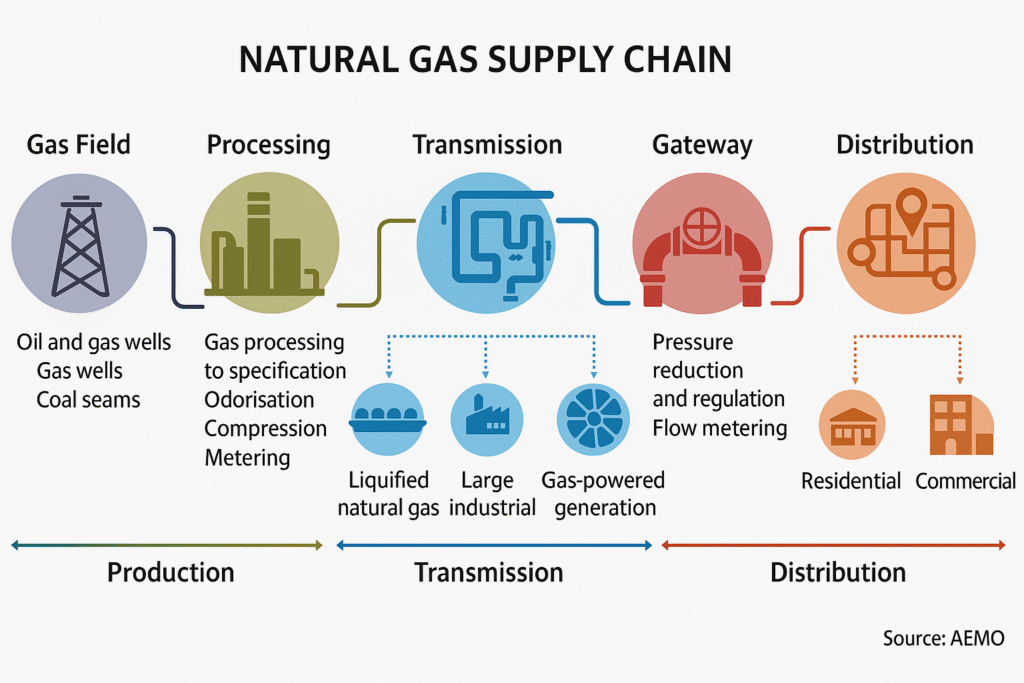 NATURAL GAS SUPPLY CHAIN

Gas Field

Oil and gas wells
Gas wells
Coal seams

Processing

Gas processing to specification
Odorisation
Compression
Metering

Transmission

Liquified natural gas

Large industrial

Gas-powered generation

Gateway

Pressure reduction and regulation
Flow metering

Distribution

Residential

Commercial

Production

Transmission

Distribution

Source: AEMO